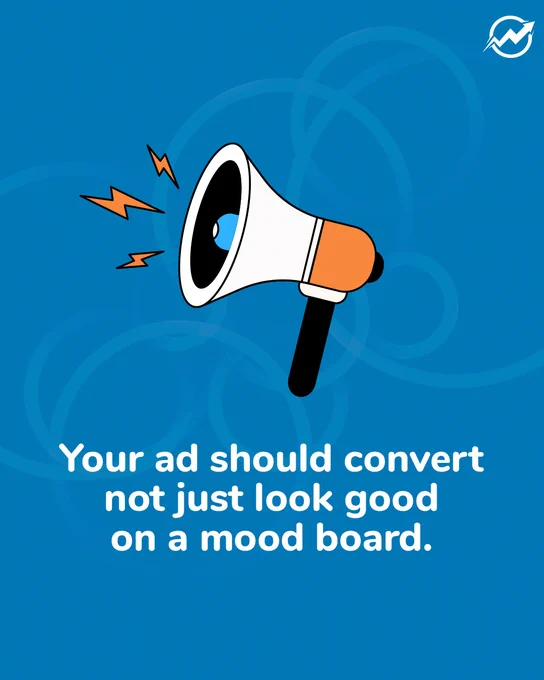 Your ad should convert not just look good on a mood board.